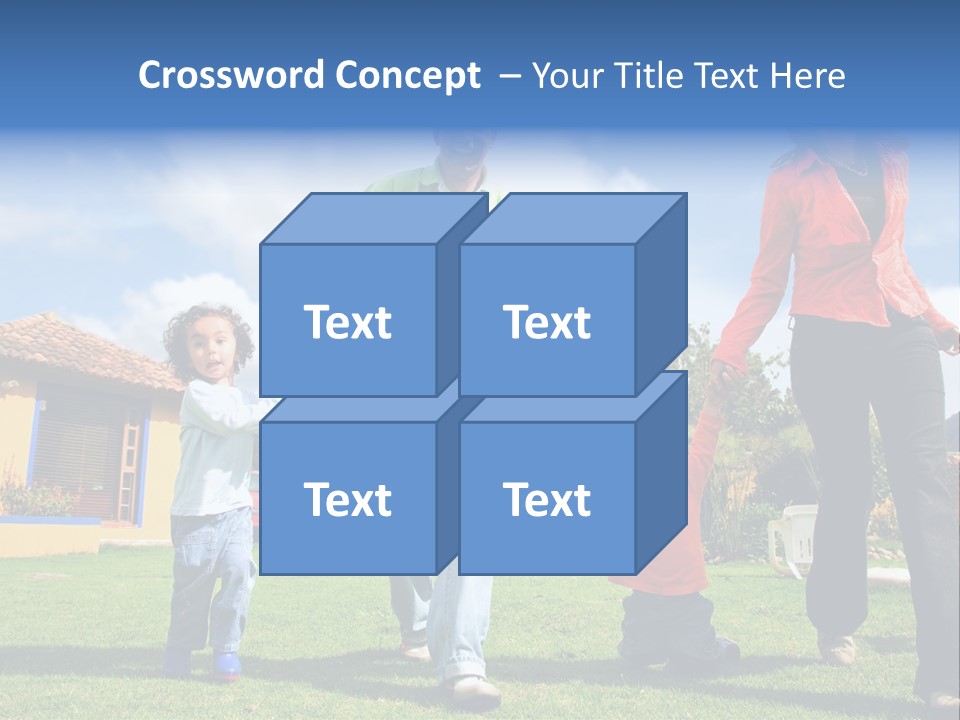 Crossword Concept – Your Title Text Here

Text

Text

Text

Text